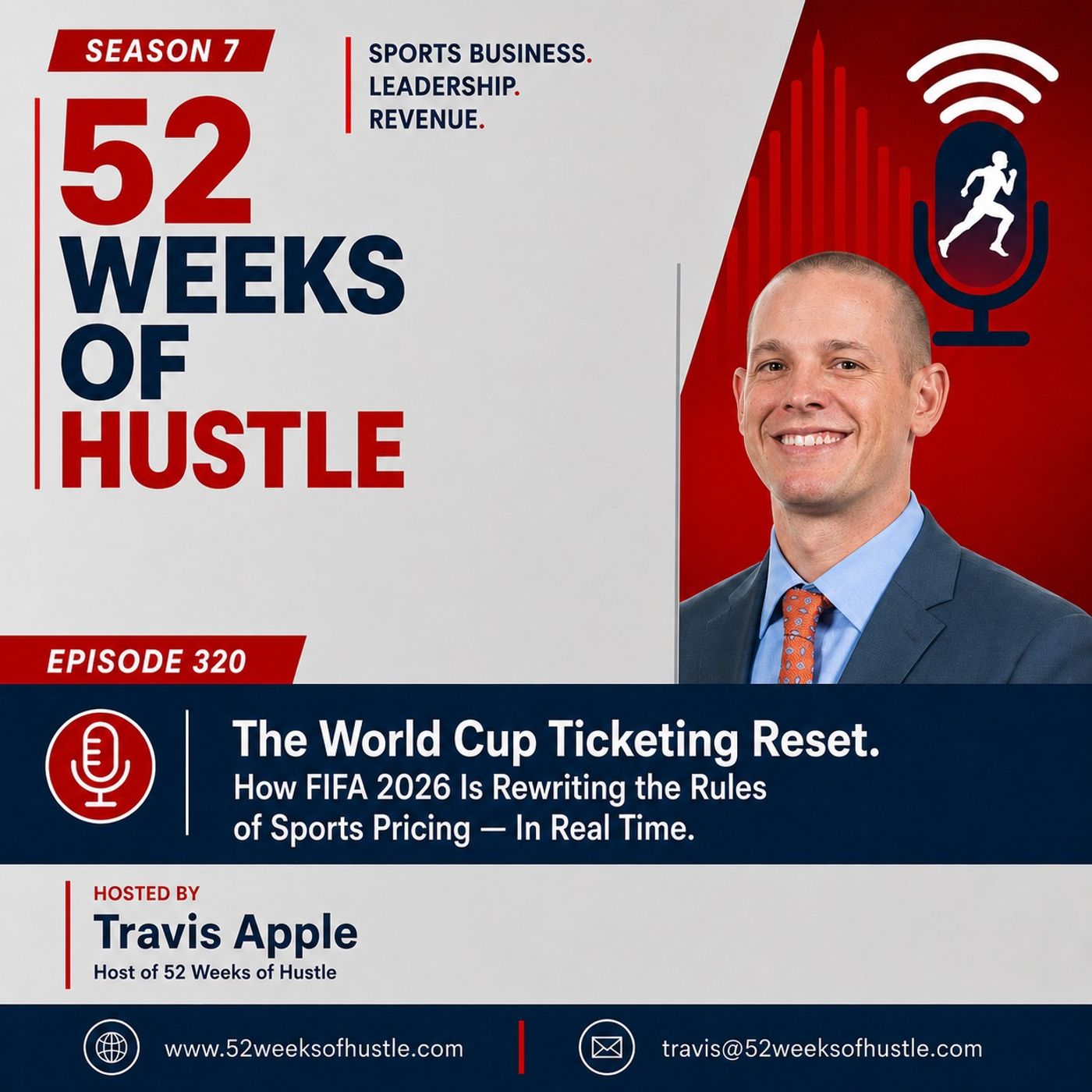 SEASON 7

SPORTS BUSINESS.
LEADERSHIP.
REVENUE.

52 WEEKS OF HUSTLE

EPISODE 320

The World Cup Ticketing Reset.
How FIFA 2026 Is Rewriting the Rules of Sports Pricing — In Real Time.

HOSTED BY
Travis Apple
Host of 52 Weeks of Hustle

www.52weeksofhustle.com

travis@52weeksofhustle.com